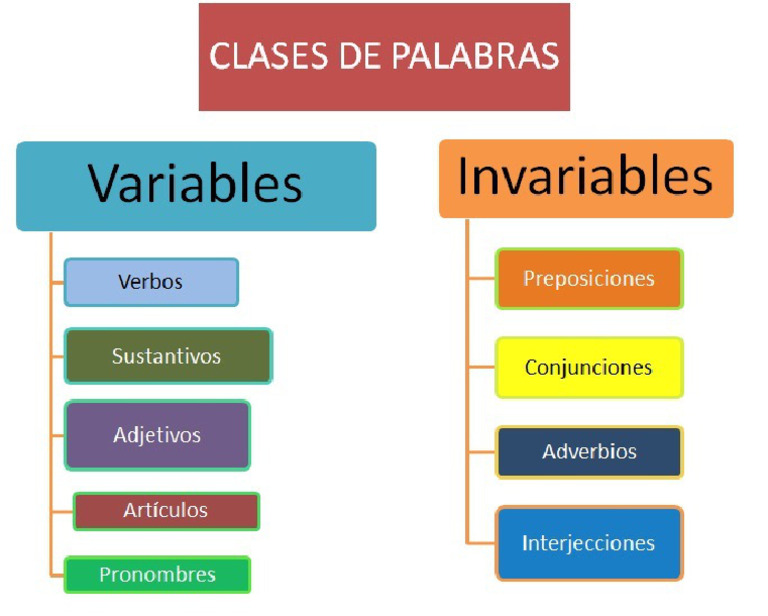 CLASES DE PALABRAS

Variables

Verbos

Sustantivos

Adjetivos

Artículos

Pronombres

Invariables

Preposiciones

Conjunciones

Adverbios

Interjecciones